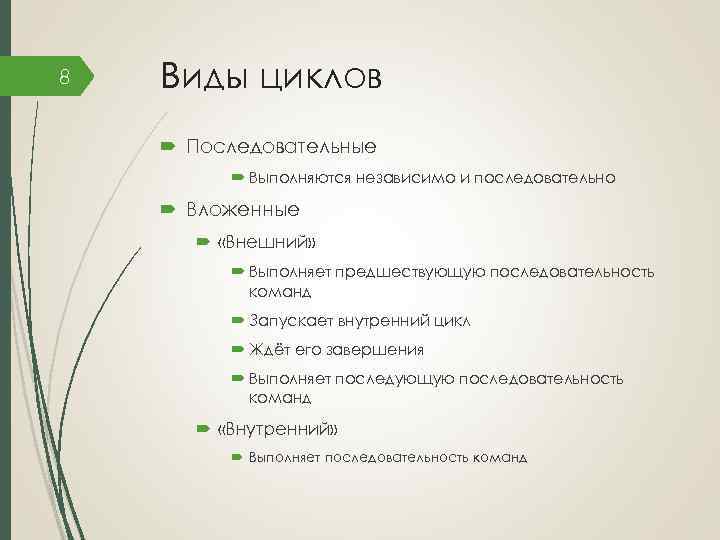 8

Виды циклов

Последовательные

Выполняются независимо и последовательно

Вложенные

«Внешний»

Выполняет предшествующую последовательность команд

Запускает внутренний цикл

Ждёт его завершения

Выполняет последующую последовательность команд

«Внутренний»

Выполняет последовательность команд